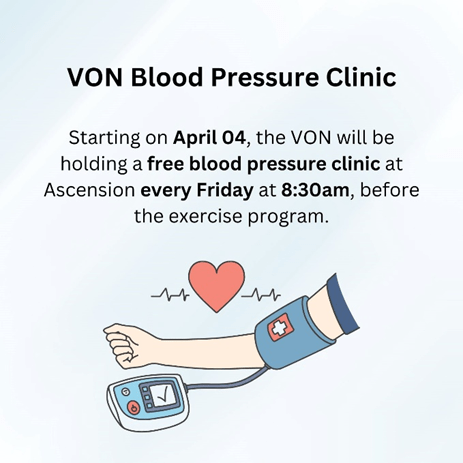 VON Blood Pressure Clinic

Starting on April 04, the VON will be holding a free blood pressure clinic at Ascension every Friday at 8:30am, before the exercise program.